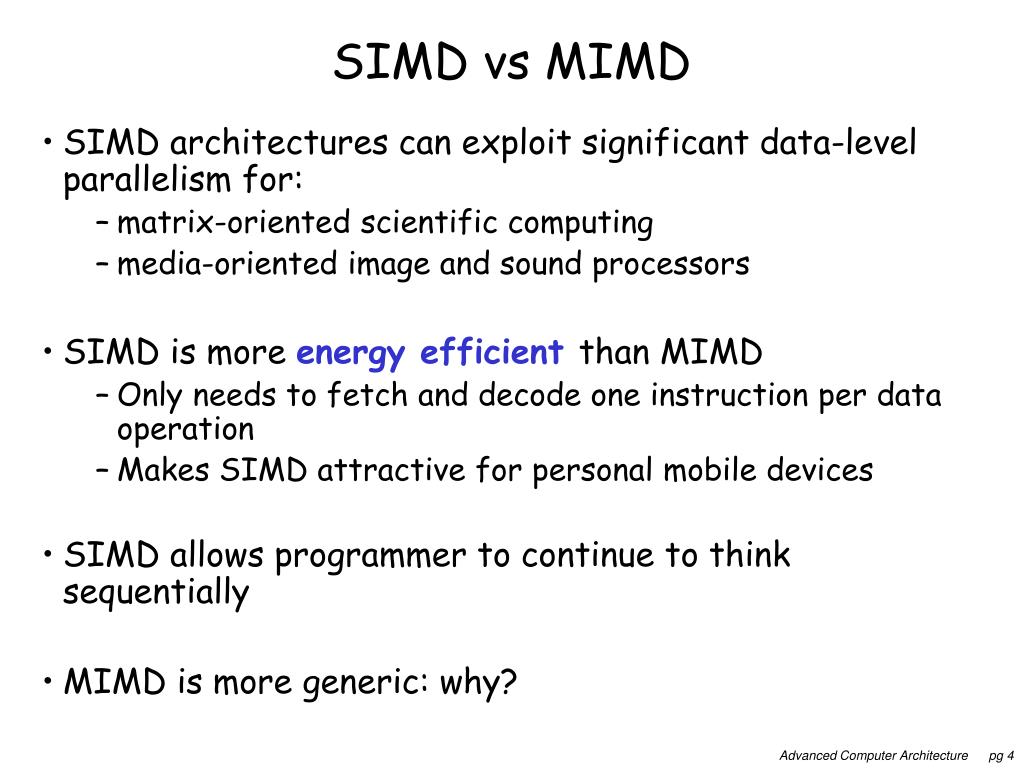 SIMD vs MIMD

• SIMD architectures can exploit significant data-level parallelism for:
– matrix-oriented scientific computing
– media-oriented image and sound processors

• SIMD is more energy efficient than MIMD
– Only needs to fetch and decode one instruction per data operation
– Makes SIMD attractive for personal mobile devices

• SIMD allows programmer to continue to think sequentially

• MIMD is more generic: why?

Advanced Computer Architecture pg 4